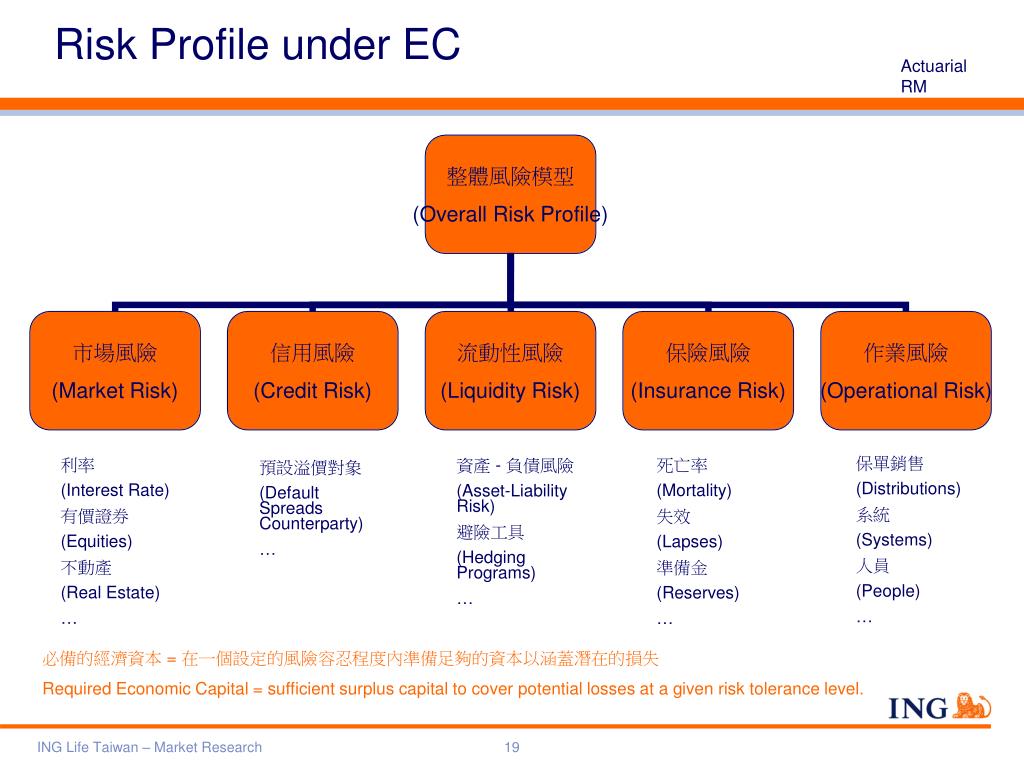 Risk Profile under EC

Actuarial RM

整體風險模型

(Overall Risk Profile)

市場風險

(Market Risk)

信用風險

(Credit Risk)

流動性風險

(Liquidity Risk)

保險風險

(Insurance Risk)

作業風險

(Operational Risk)

利率

(Interest Rate)

有價證券

(Equities)

不動產

(Real Estate)

…

預設溢價對象

(Default Spreads Counterparty)

…

資產 - 負債風險

(Asset-Liability Risk)

避險工具

(Hedging Programs)

…

死亡率

(Mortality)

失效

(Lapses)

準備金

(Reserves)

…

保單銷售

(Distributions)

系統

(Systems)

人員

(People)

…

必備的經濟資本 = 在一個設定的風險容忍程度內準備足夠的資本以涵蓋潛在的損失

Required Economic Capital = sufficient surplus capital to cover potential losses at a given risk tolerance level.

ING

ING Life Taiwan – Market Research

19